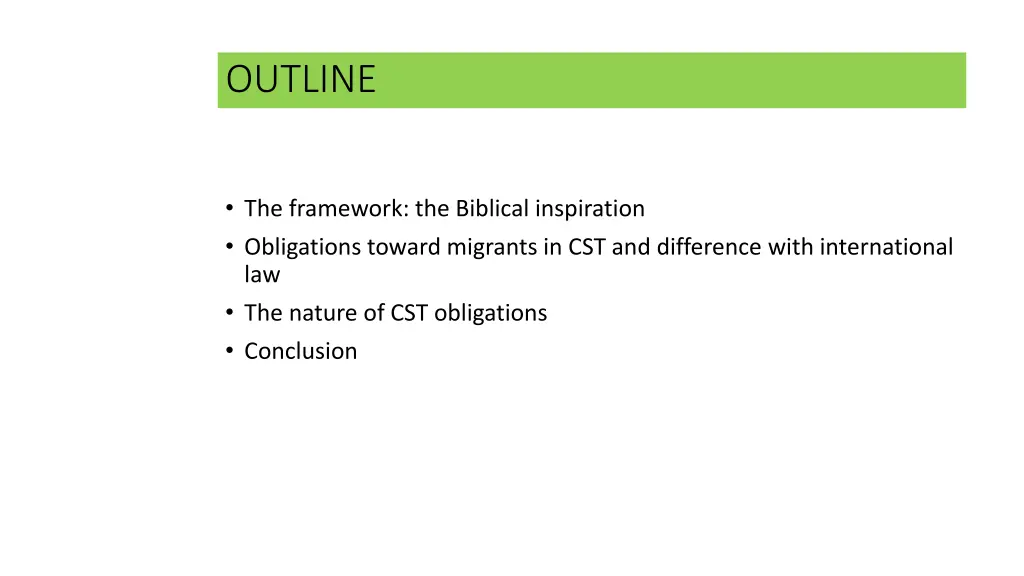 OUTLINE

• The framework: the Biblical inspiration
• Obligations toward migrants in CST and difference with international law
• The nature of CST obligations
• Conclusion